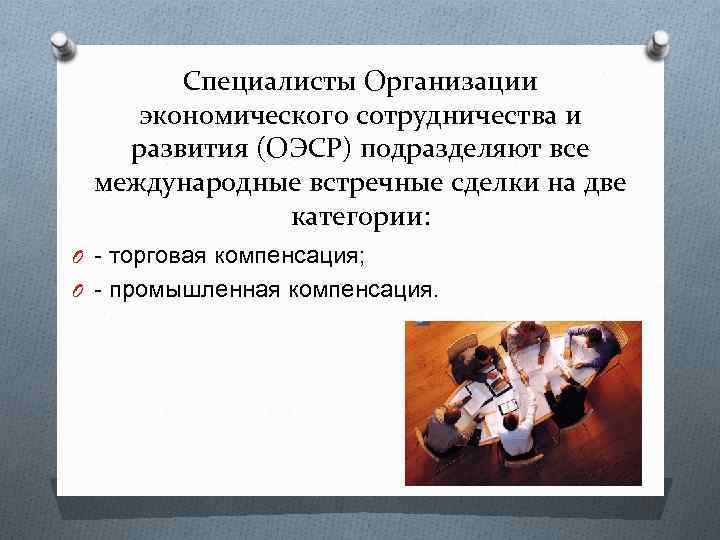 Специалисты Организации экономического сотрудничества и развития (ОЭСР) подразделяют все международные встречные сделки на две категории:

- торговая компенсация;
- промышленная компенсация.